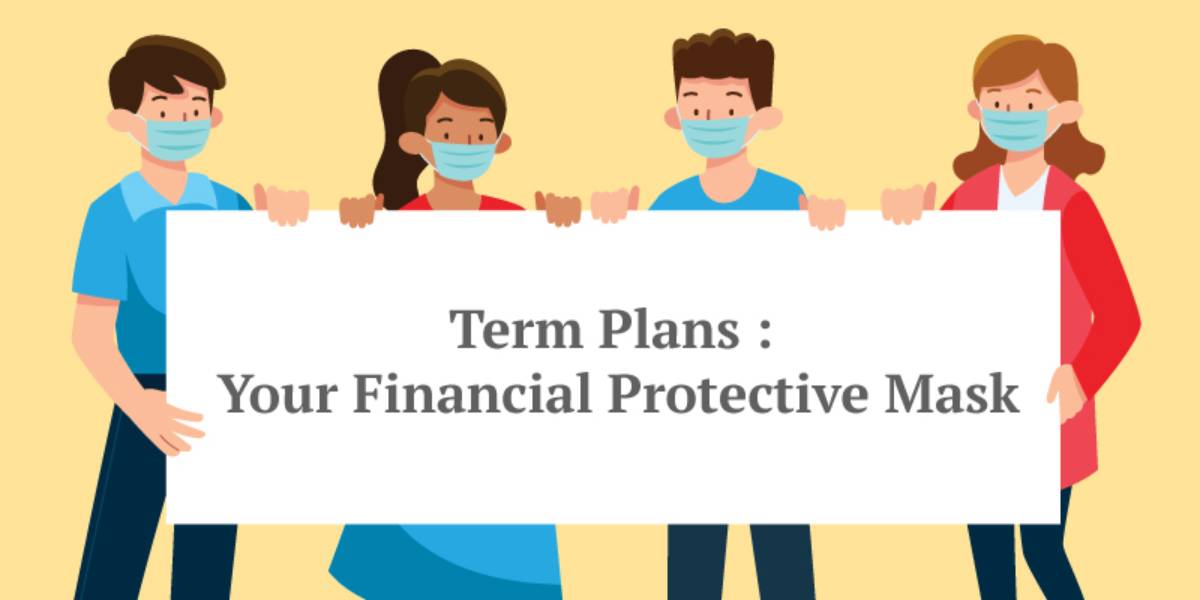 Term Plans :
Your Financial Protective Mask